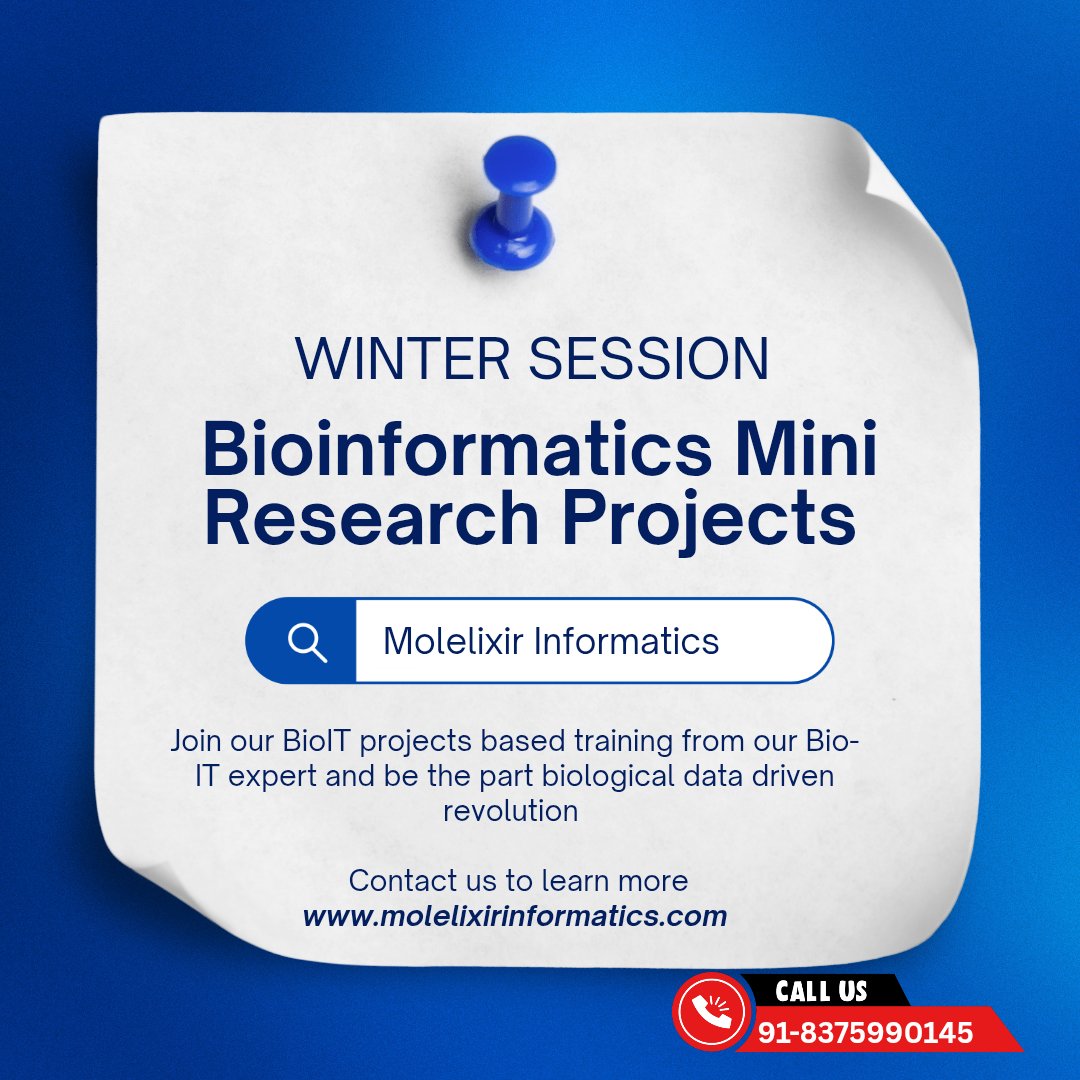 WINTER SESSION

Bioinformatics Mini Research Projects

Molelixir Informatics

Join our BioIT projects based training from our Bio-IT expert and be the part biological data driven revolution

Contact us to learn more
www.molelixirinformatics.com

CALL US
91-8375990145